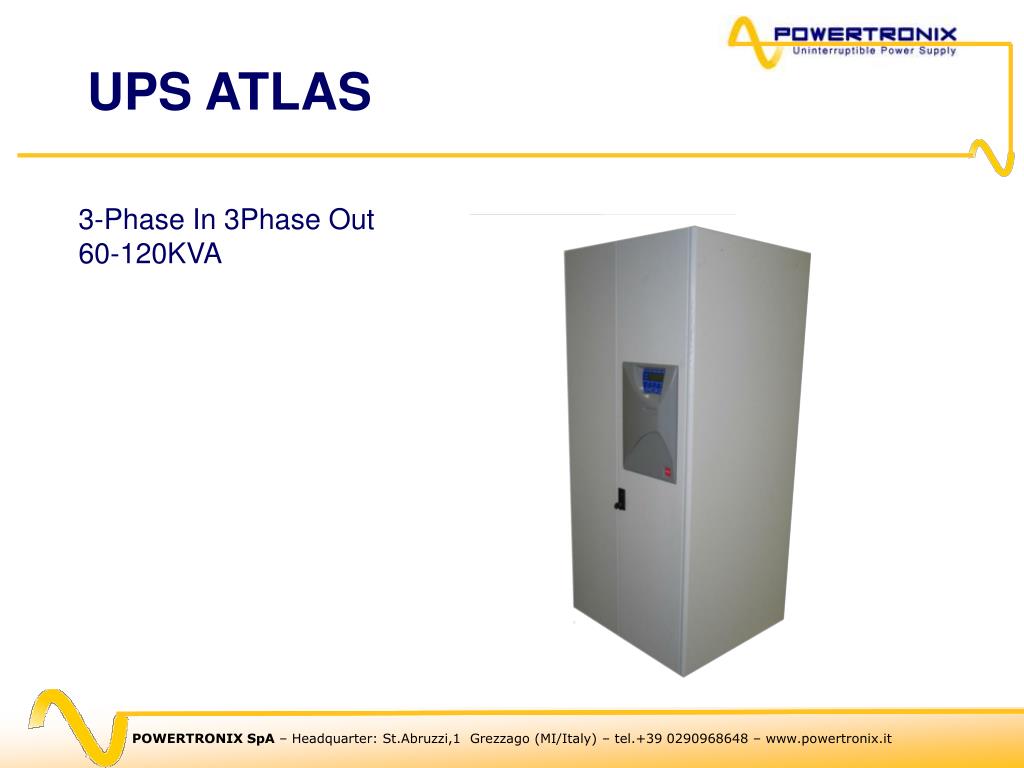 POWERTRONIX
Uninterruptible Power Supply

UPS ATLAS

3-Phase In 3Phase Out
60-120KVA

POWERTRONIX SpA – Headquarter: St.Abruzzi,1 Grezzago (MI/Italy) – tel.+39 0290968648 – www.powertronix.it